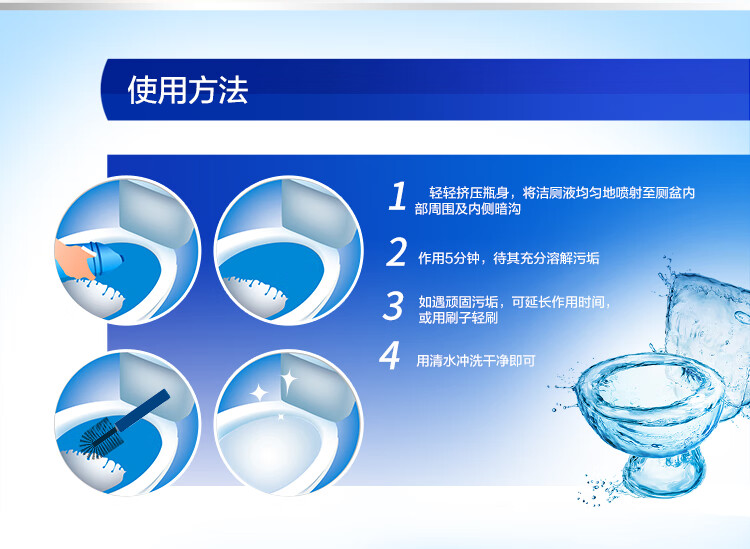 使用方法

1 轻轻挤压瓶身，将洁厕液均匀地喷射至厕盆内部周围及内侧暗沟

2 作用5分钟，待其充分溶解污垢

3 如遇顽固污垢，可延长作用时间，或用刷子轻刷

4 用清水冲洗干净即可